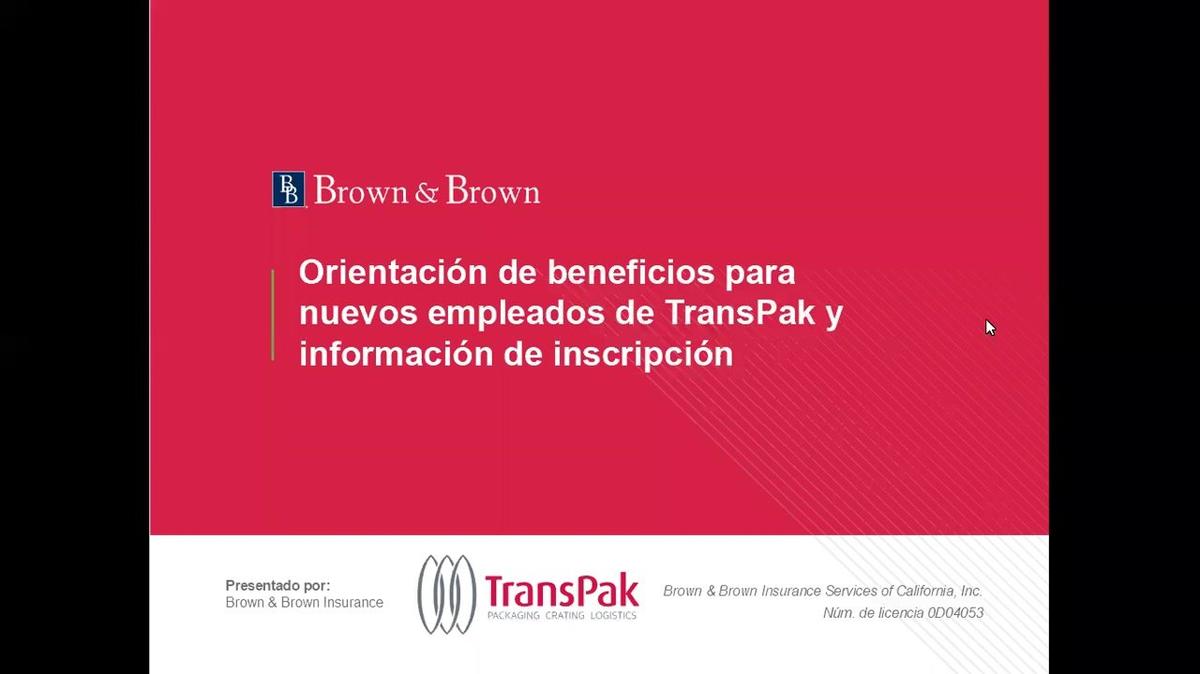 BB Brown & Brown

Orientación de beneficios para nuevos empleados de TransPak y información de inscripción

Presentado por:
Brown & Brown Insurance

TransPak
PACKAGING CRATING LOGISTICS

Brown & Brown Insurance Services of California, Inc.
Núm. de licencia 0D04053